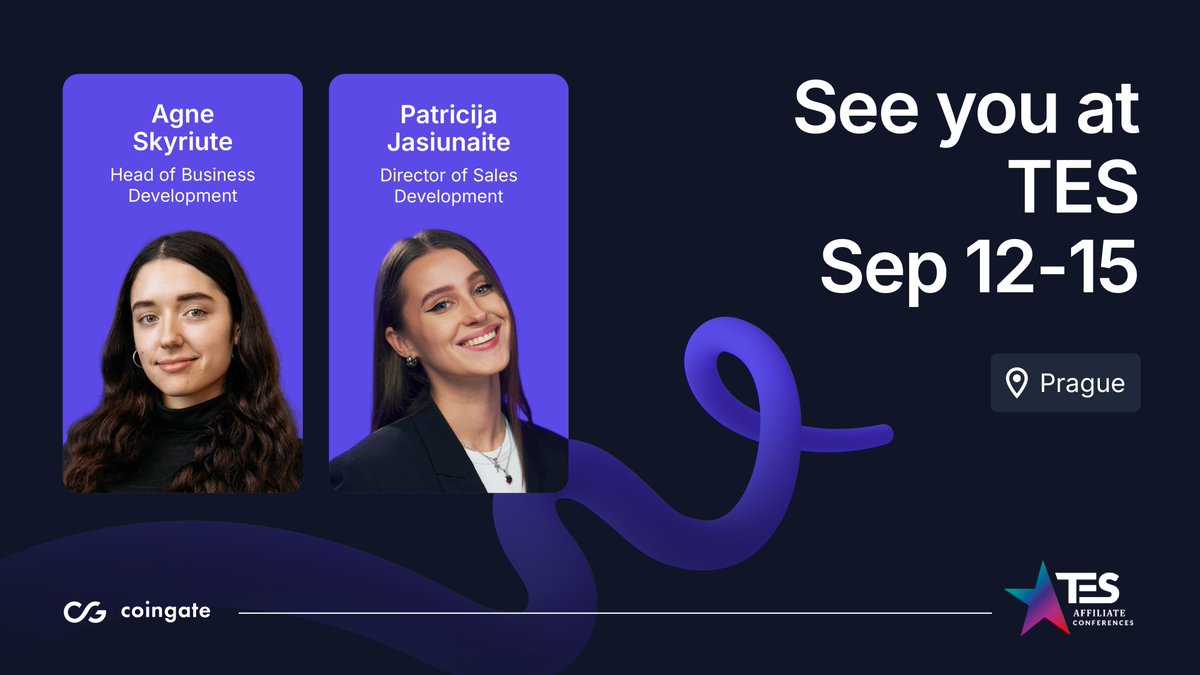 Agne Skyriute
Head of Business Development

Patricija Jasiunaite
Director of Sales Development

See you at TES Sep 12-15

Prague

coingate

TES
AFFILIATE CONFERENCES